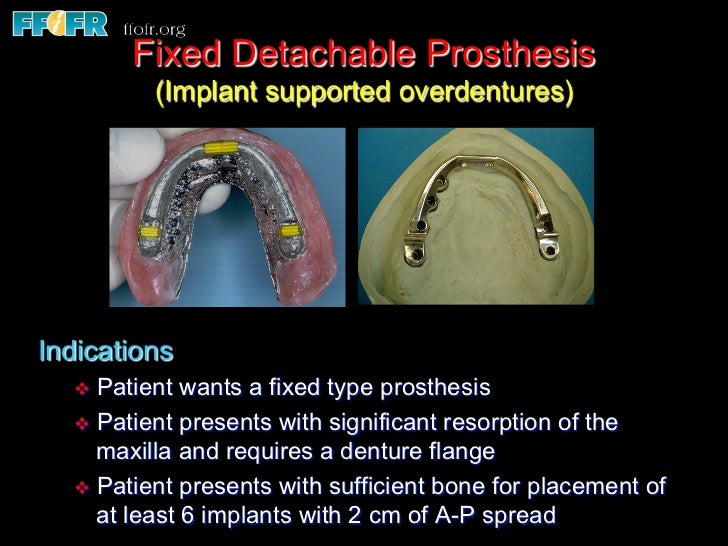 FFOFR ffofr.org

Fixed Detachable Prosthesis
(Implant supported overdentures)

Indications
❖ Patient wants a fixed type prosthesis
❖ Patient presents with significant resorption of the maxilla and requires a denture flange
❖ Patient presents with sufficient bone for placement of at least 6 implants with 2 cm of A-P spread